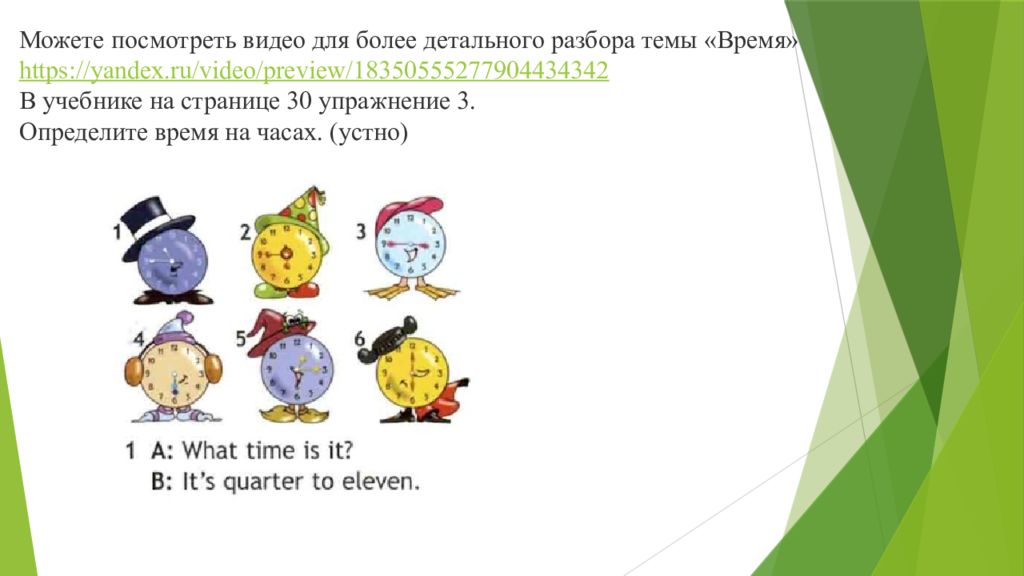 Можете посмотреть видео для более детального разбора темы «Время»
https://yandex.ru/video/preview/18350555277904434342
В учебнике на странице 30 упражнение 3.
Определите время на часах. (устно)

1
2
3
4
5
6

1 A: What time is it?
B: It's quarter to eleven.